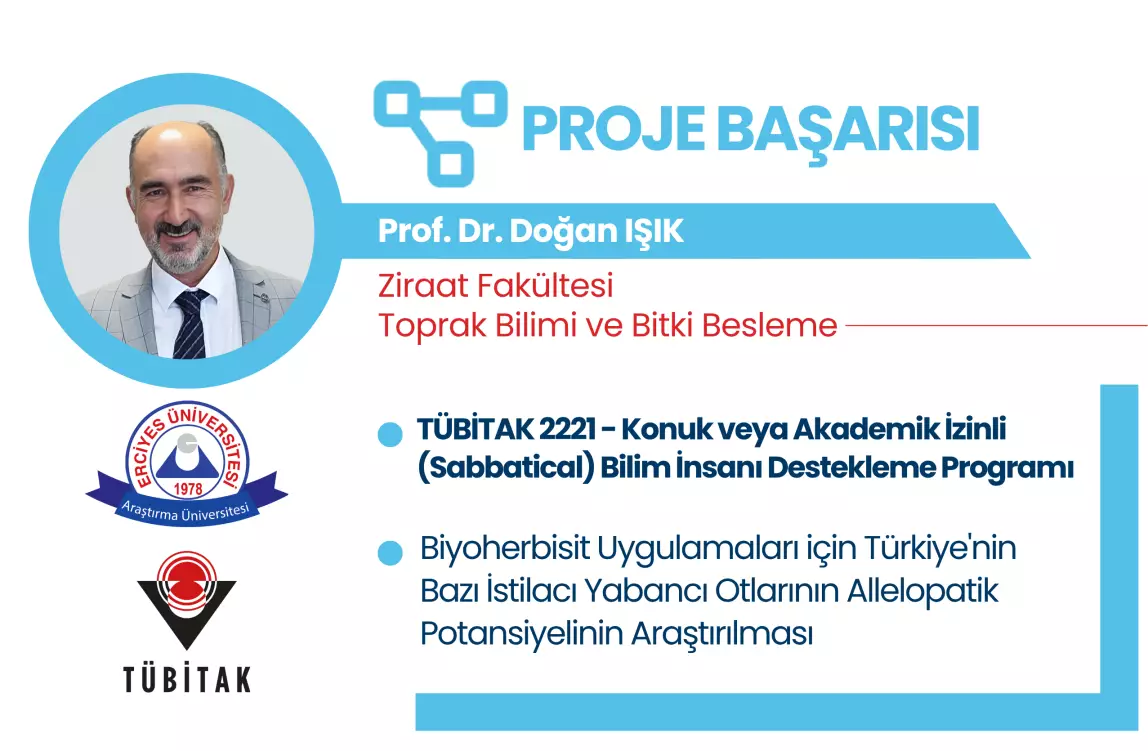 PROJE BAŞARISI

Prof. Dr. Doğan IŞIK

Ziraat Fakültesi
Toprak Bilimi ve Bitki Besleme

ERCİYES ÜNİVERSİTESİ
1978
Araştırma Üniversitesi

TÜBİTAK

TÜBİTAK 2221 - Konuk veya Akademik İzinli (Sabbatical) Bilim İnsanı Destekleme Programı

Biyoherbisit Uygulamaları için Türkiye'nin Bazı İstilacı Yabancı Otlarının Allelopatik Potansiyelinin Araştırılması